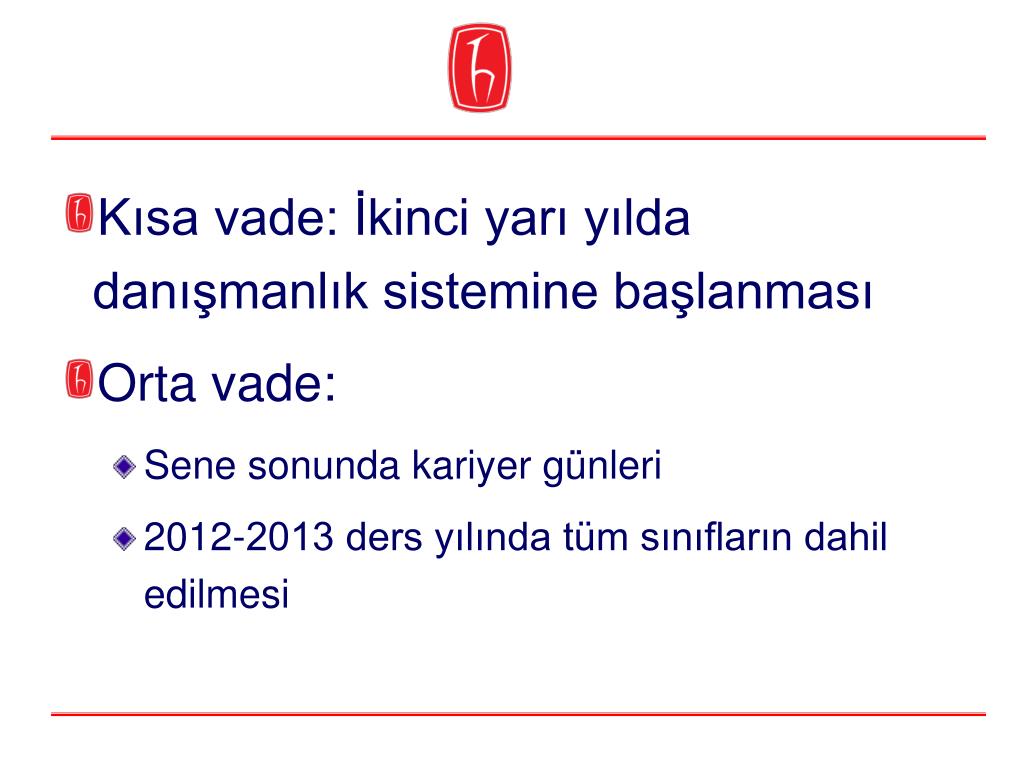 Kısa vade: İkinci yarı yılda danışmanlık sistemine başlanması

Orta vade:

Sene sonunda kariyer günleri

2012-2013 ders yılında tüm sınıfların dahil edilmesi